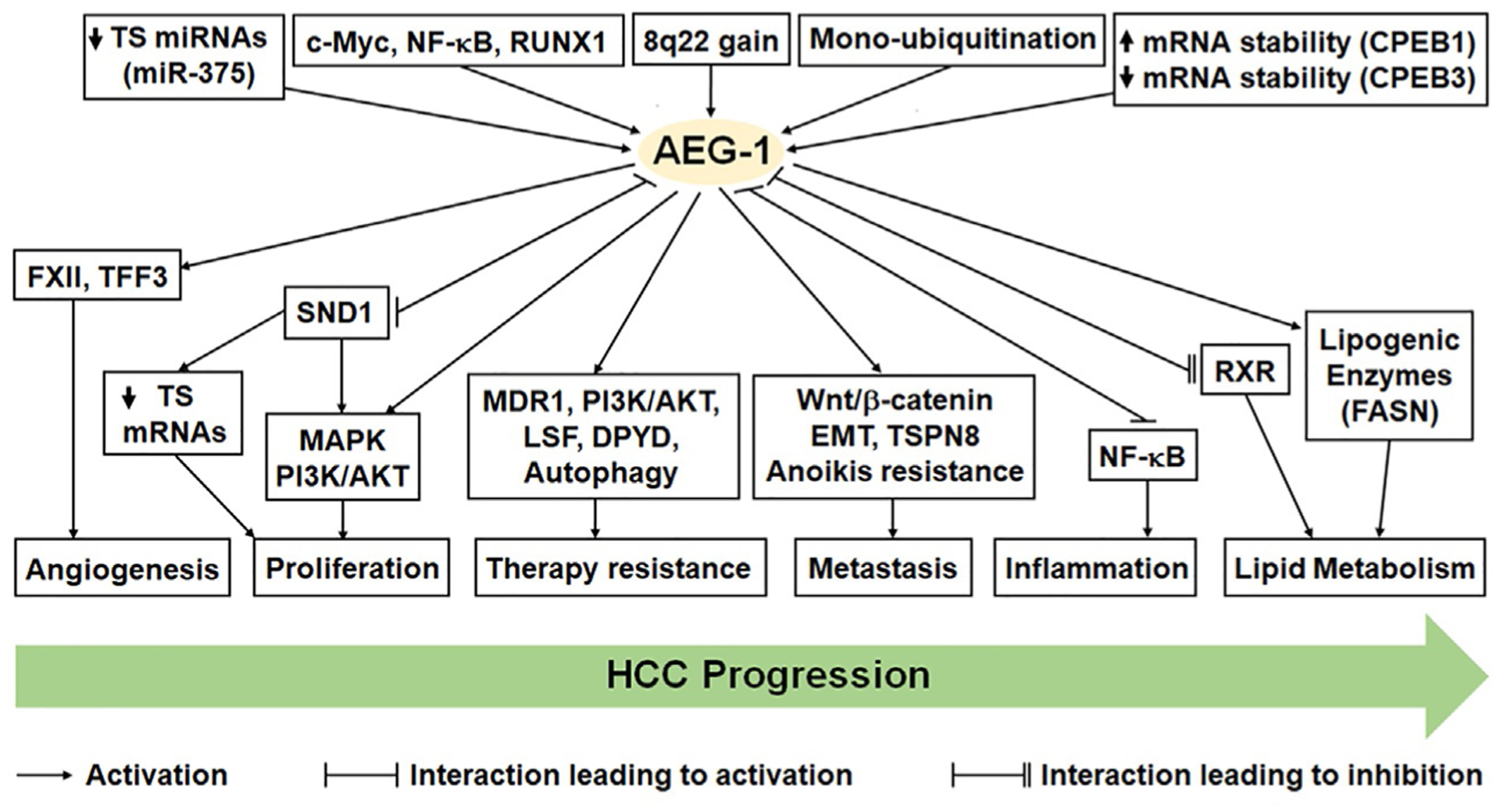 ↓ TS miRNAs (miR-375)

c-Myc, NF-κB, RUNX1

8q22 gain

Mono-ubiquitination

↑ mRNA stability (CPEB1)
↓ mRNA stability (CPEB3)

AEG-1

FXII, TFF3

SND1

↓ TS mRNAs

MAPK PI3K/AKT

MDR1, PI3K/AKT, LSF, DPYD, Autophagy

Wnt/β-catenin EMT, TSPN8 Anoikis resistance

NF-κB

RXR

Lipogenic Enzymes (FASN)

Angiogenesis

Proliferation

Therapy resistance

Metastasis

Inflammation

Lipid Metabolism

HCC Progression

Activation

Interaction leading to activation

Interaction leading to inhibition